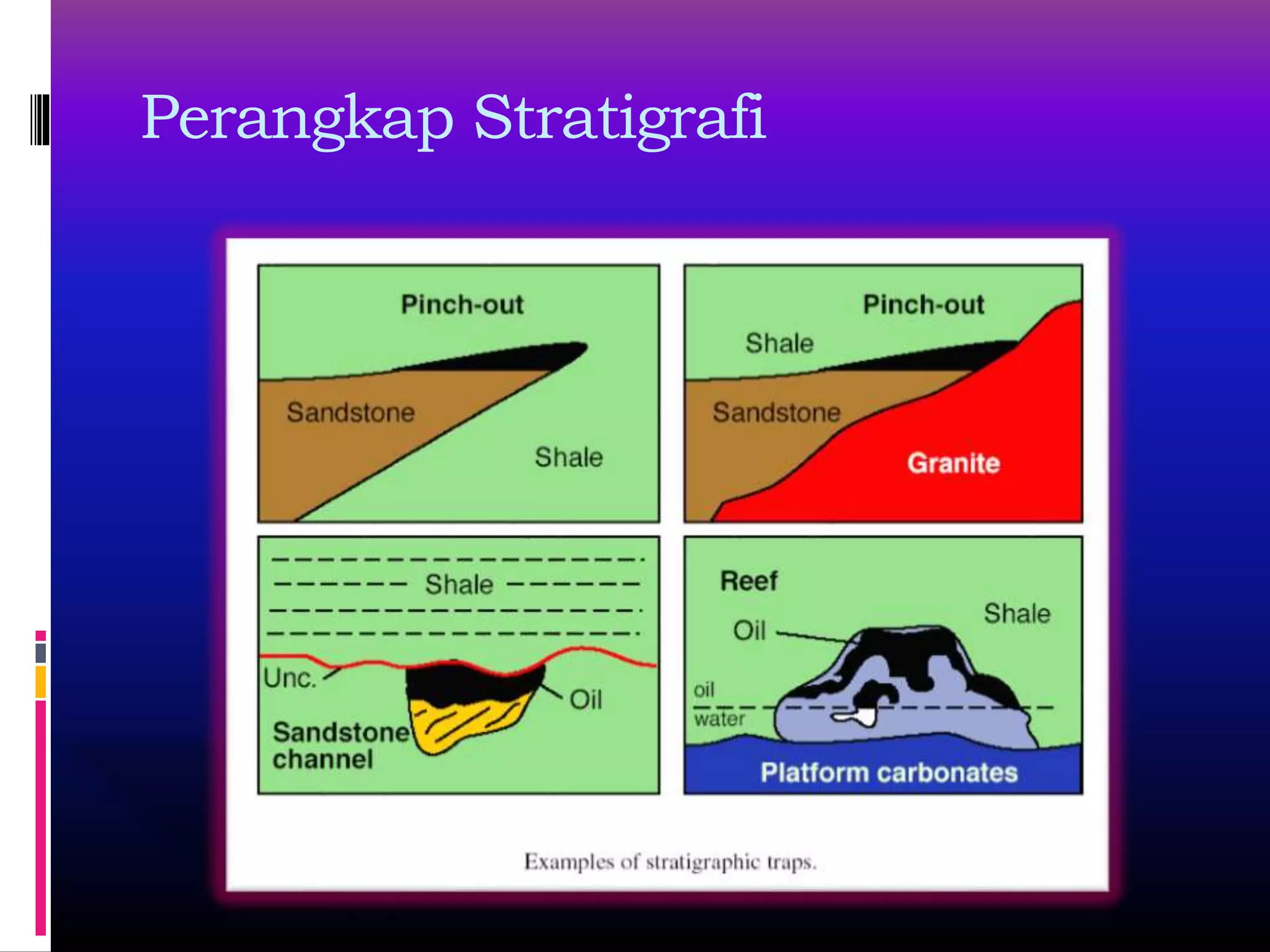 Perangkap Stratigrafi

Pinch-out

Sandstone

Shale

Pinch-out

Shale

Sandstone

Granite

Shale

Unc.

Oil

Sandstone channel

Reef

Oil

Shale

oil

water

Platform carbonates

Examples of stratigraphic traps.